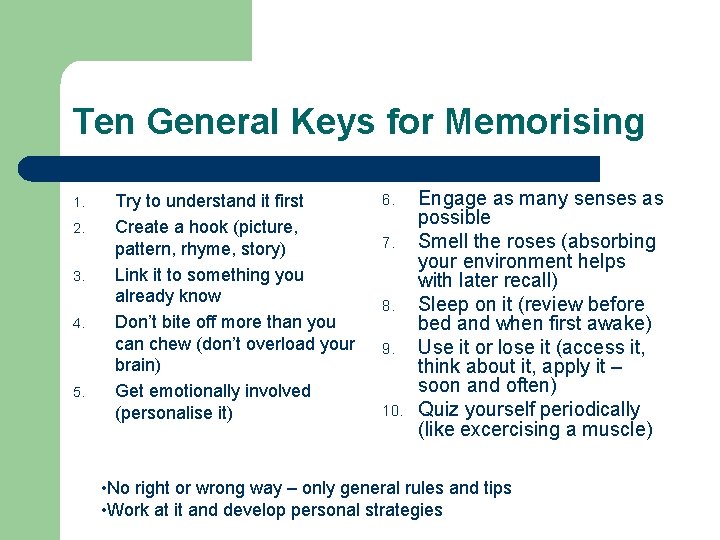 Ten General Keys for Memorising

1. Try to understand it first
2. Create a hook (picture, pattern, rhyme, story)
3. Link it to something you already know
4. Don't bite off more than you can chew (don't overload your brain)
5. Get emotionally involved (personalise it)

6. Engage as many senses as possible
7. Smell the roses (absorbing your environment helps with later recall)
8. Sleep on it (review before bed and when first awake)
9. Use it or lose it (access it, think about it, apply it – soon and often)
10. Quiz yourself periodically (like excercising a muscle)

•No right or wrong way – only general rules and tips
•Work at it and develop personal strategies